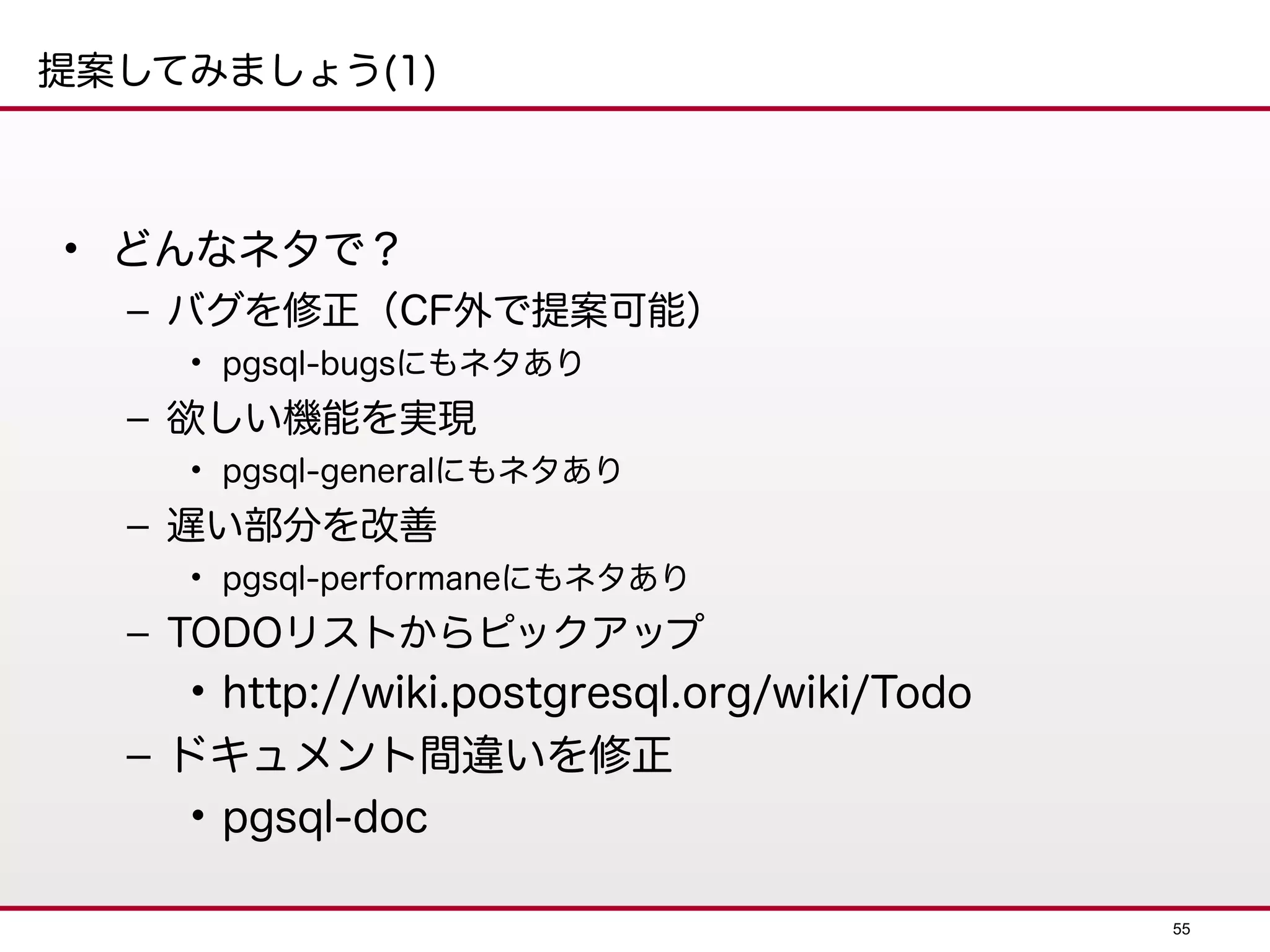 提案してみましょう(1)

• どんなネタで？
  – バグを修正（CF外で提案可能）
    • pgsql-bugsにもネタあり
  – 欲しい機能を実現
    • pgsql-generalにもネタあり
  – 遅い部分を改善
    • pgsql-performaneにもネタあり
  – TODOリストからピックアップ
    • http://wiki.postgresql.org/wiki/Todo
  – ドキュメント間違いを修正
    • pgsql-doc

55